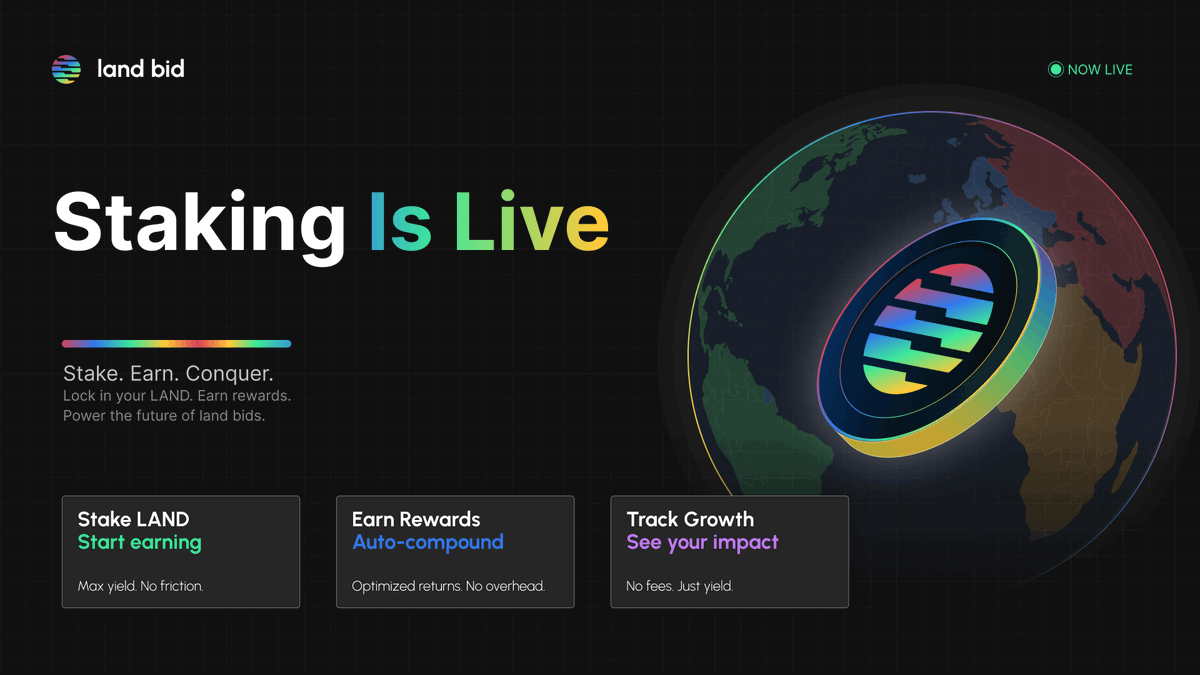 land bid

NOW LIVE

Staking Is Live

Stake. Earn. Conquer.
Lock in your LAND. Earn rewards.
Power the future of land bids.

Stake LAND
Start earning
Max yield. No friction.

Earn Rewards
Auto-compound
Optimized returns. No overhead.

Track Growth
See your impact
No fees. Just yield.